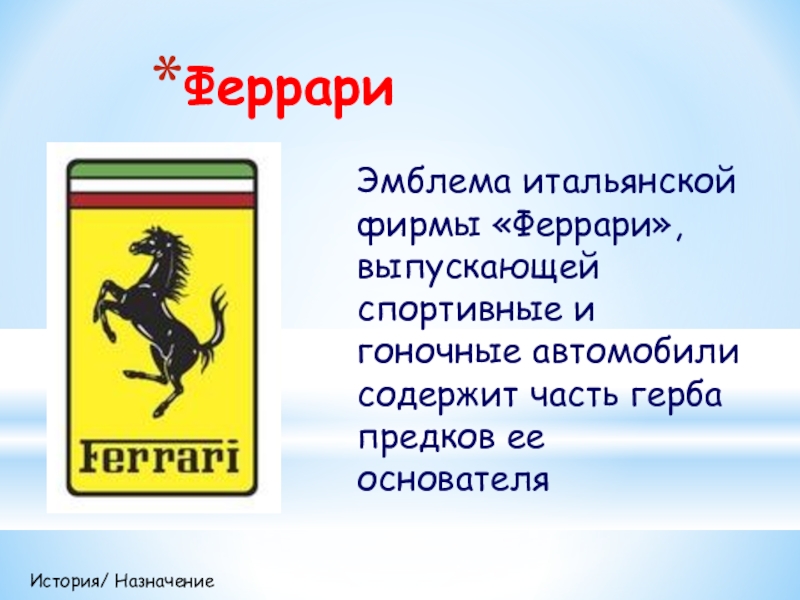 *Феррари

Ferrari

Эмблема итальянской фирмы «Феррари», выпускающей спортивные и гоночные автомобили содержит часть герба предков ее основателя

История/ Назначение